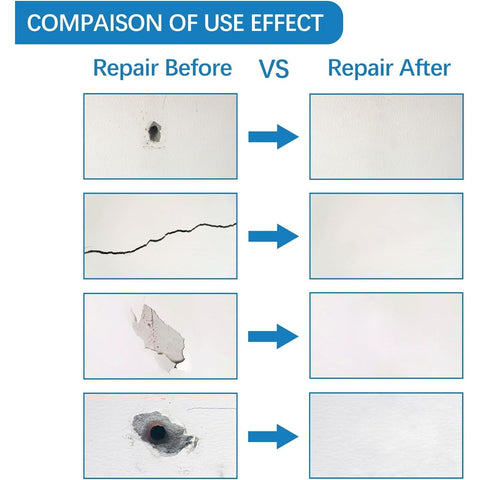 COMPAISON OF USE EFFECT

Repair Before VS Repair After